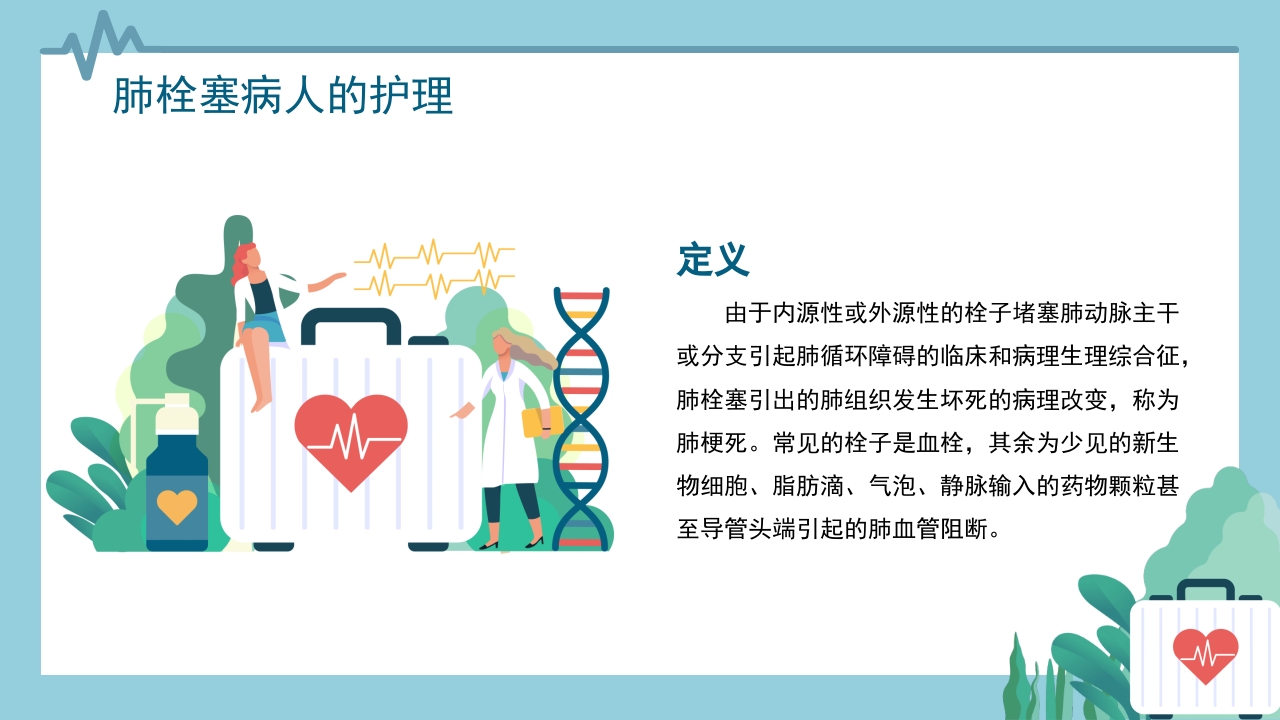 肺栓塞病人的护理

定义

由于内源性或外源性的栓子堵塞肺动脉主干或分支引起肺循环障碍的临床和病理生理综合征，肺栓塞引出的肺组织发生坏死的病理改变，称为肺梗死。常见的栓子是血栓，其余为少见的新生物细胞、脂肪滴、气泡、静脉输入的药物颗粒甚至导管头端引起的肺血管阻断。